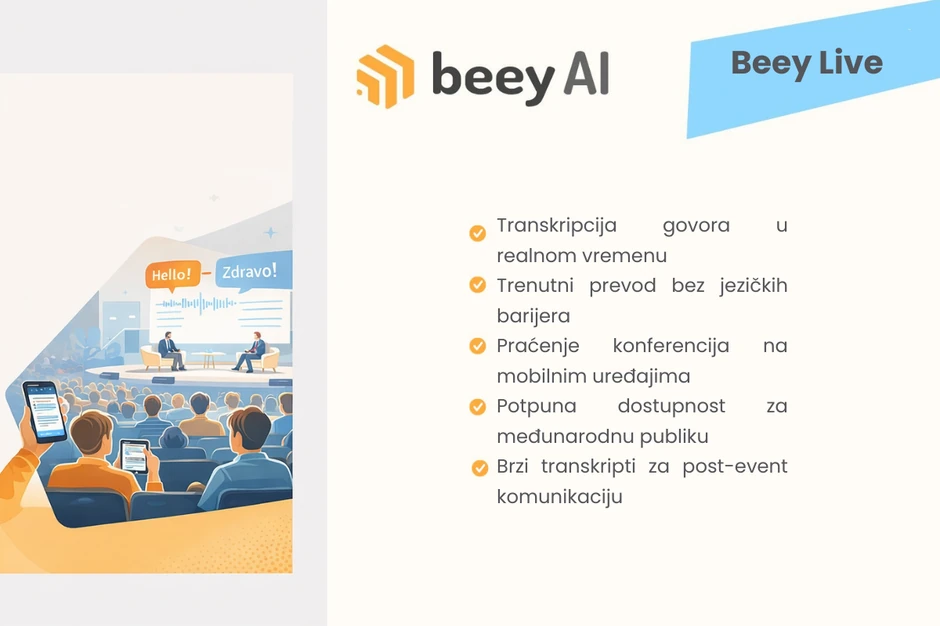 Hello!

Zdravo!

beey AI

Beey Live

Transkripcija govora u realnom vremenu

Trenutni prevod bez jezičkih barijera

Praćenje konferencija na mobilnim uređajima

Potpuna dostupnost za međunarodnu publiku

Brzi transkripti za post-event komunikaciju